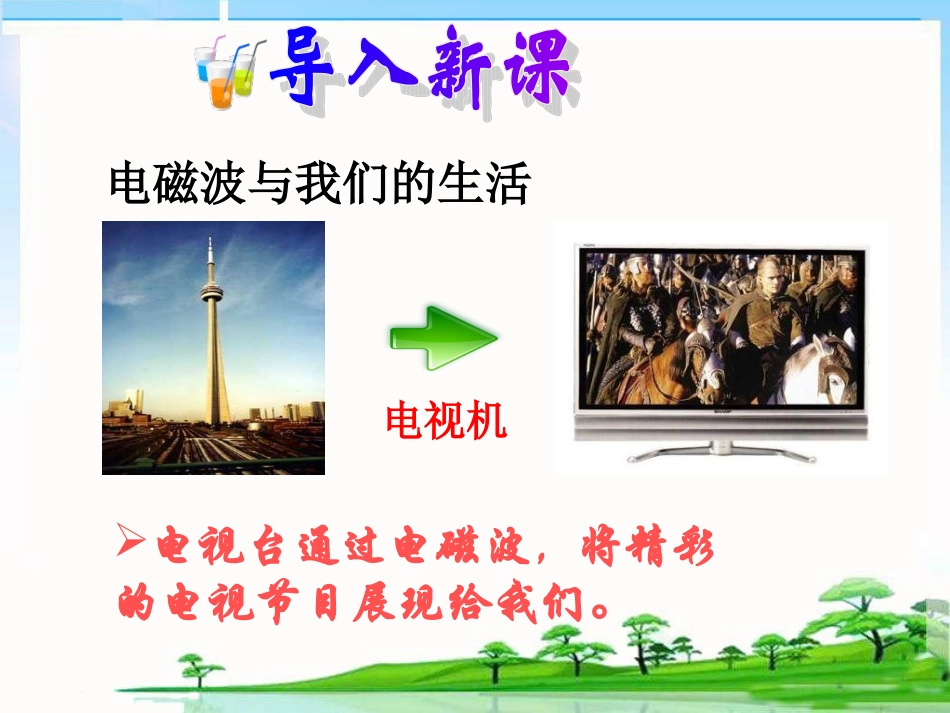 导入新课

电磁波与我们的生活

电视机

➢电视台通过电磁波，将精彩的电视节目展现给我们。